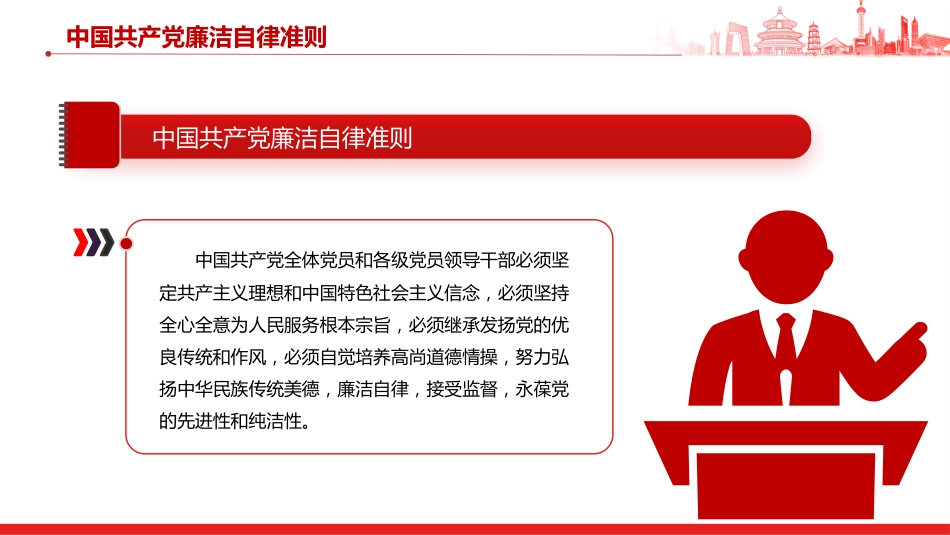 中国共产党廉洁自律准则

中国共产党廉洁自律准则

中国共产党全体党员和各级党员领导干部必须坚定共产主义理想和中国特色社会主义信念，必须坚持全心全意为人民服务根本宗旨，必须继承发扬党的优良传统和作风，必须自觉培养高尚道德情操，努力弘扬中华民族传统美德，廉洁自律，接受监督，永葆党的先进性和纯洁性。